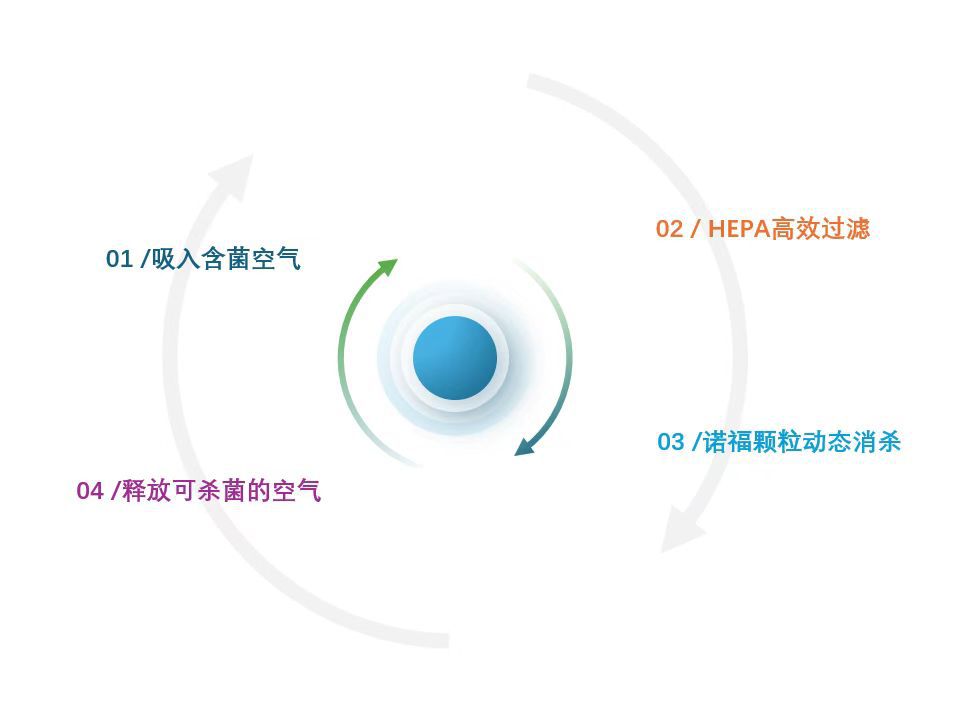 01 /吸入含菌空气

02 / HEPA高效过滤

03 /诺福颗粒动态消杀

04 /释放可杀菌的空气